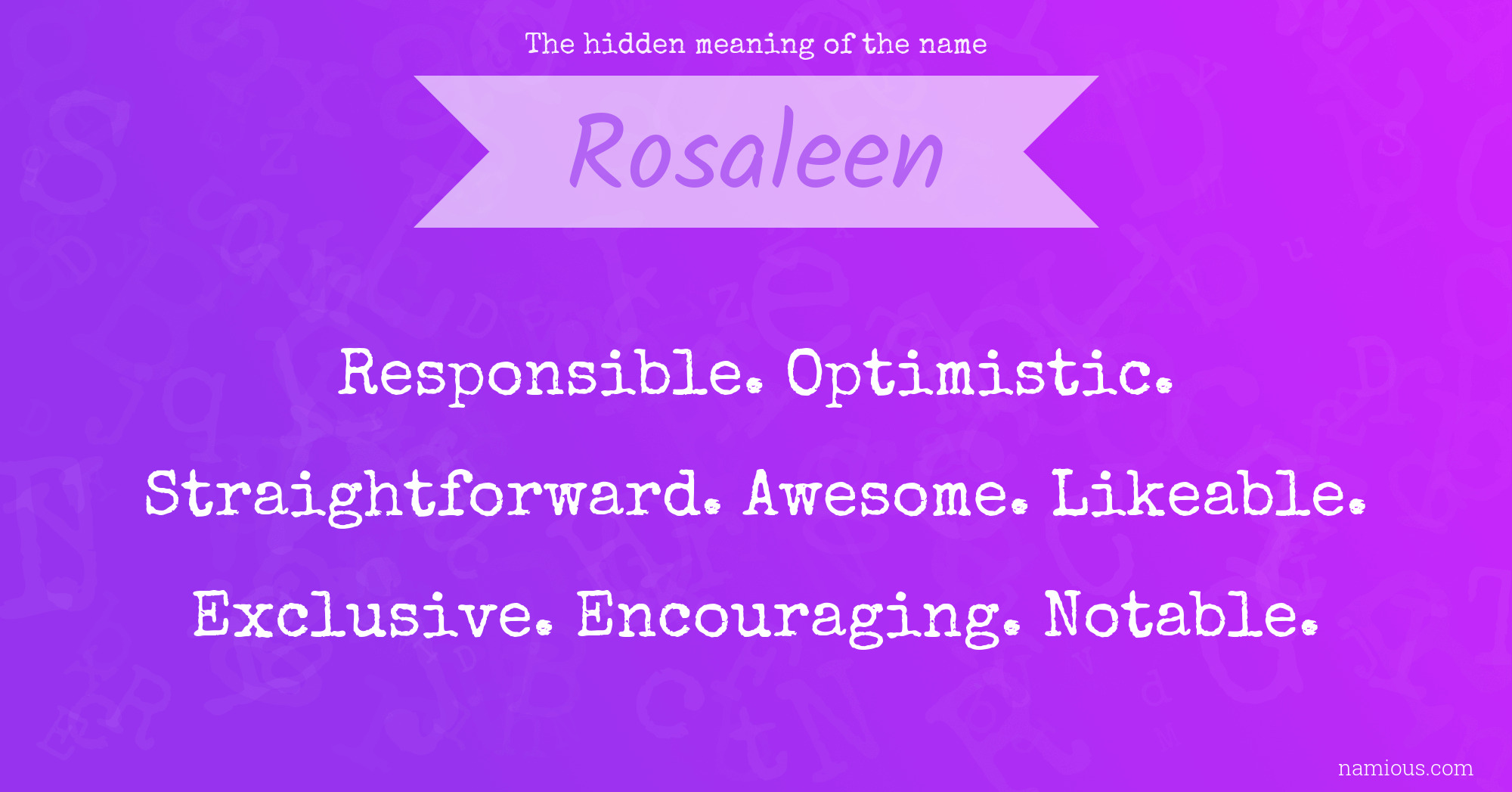 The hidden meaning of the name

Rosaleen

Responsible. Optimistic. Straightforward. Awesome. Likeable. Exclusive. Encouraging. Notable.

namious.com